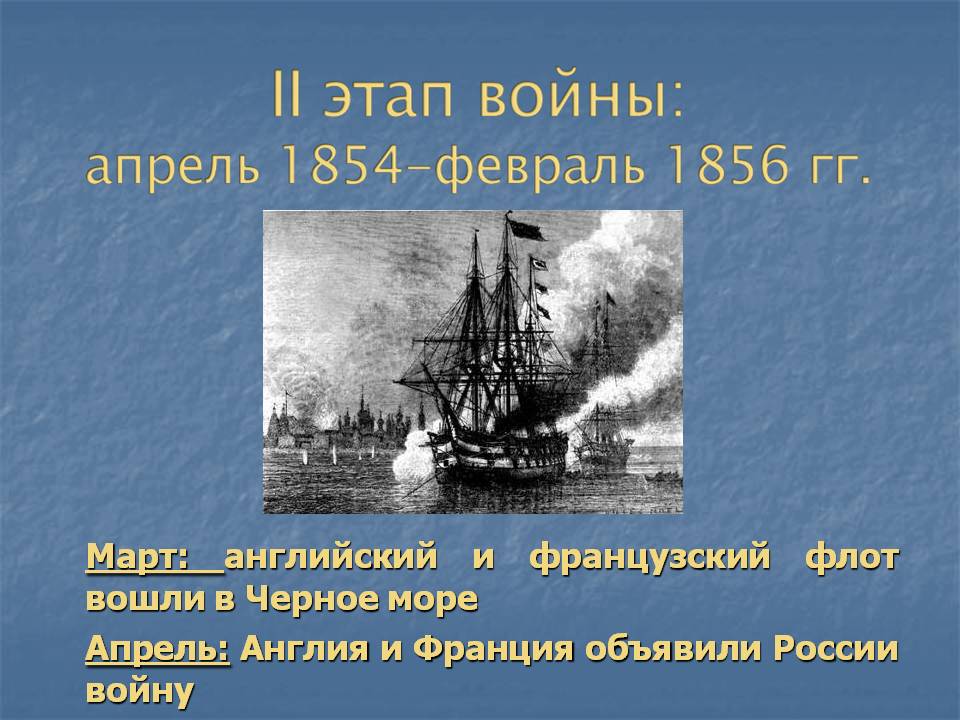 II этап войны:
апрель 1854–февраль 1856 гг.

Март: английский и французский флот вошли в Черное море

Апрель: Англия и Франция объявили России войну